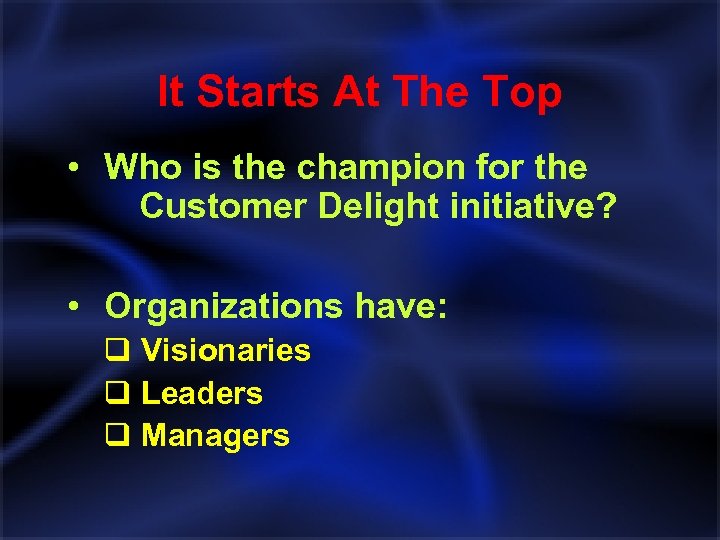 It Starts At The Top

• Who is the champion for the Customer Delight initiative?

• Organizations have:
❑ Visionaries
❑ Leaders
❑ Managers